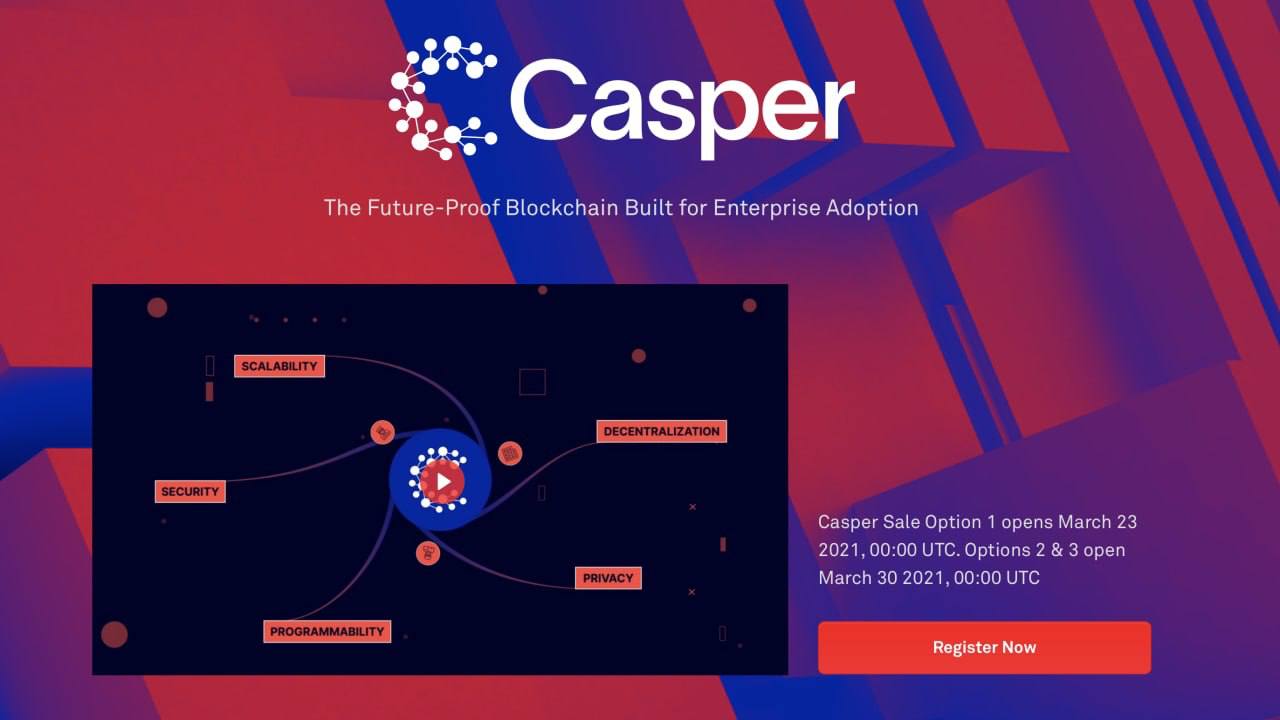 Casper

The Future-Proof Blockchain Built for Enterprise Adoption

SCALABILITY

DECENTRALIZATION

SECURITY

PRIVACY

PROGRAMMABILITY

Casper Sale Option 1 opens March 23 2021, 00:00 UTC. Options 2 & 3 open March 30 2021, 00:00 UTC

Register Now